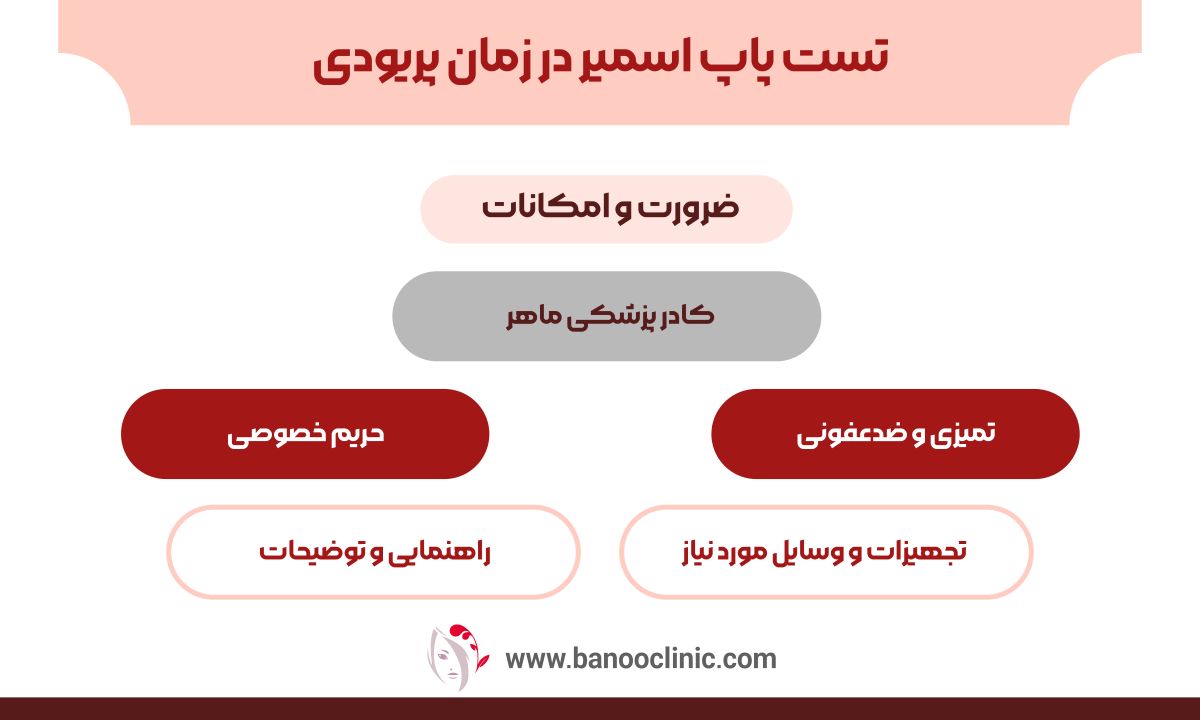 تست پاپ اسمیر در زمان پریودی

ضرورت و امکانات

کادر پزشکی ماهر

تمیزی و ضدعفونی

حریم خصوصی

تجهیزات و وسایل مورد نیاز

راهنمایی و توضیحات

www.banooclinic.com